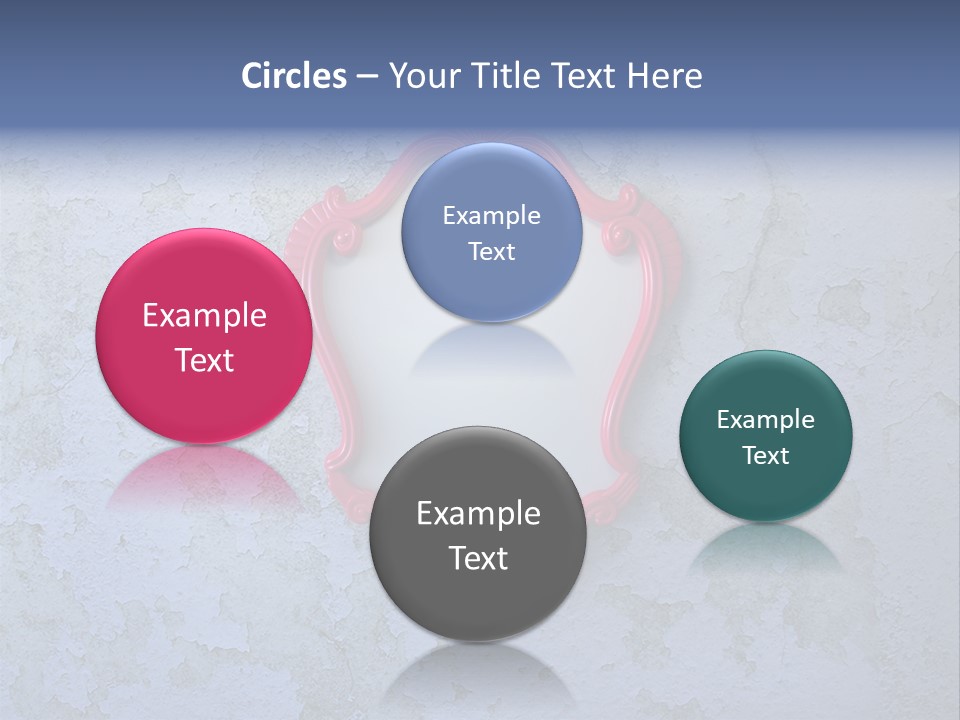 Circles – Your Title Text Here

Example Text

Example Text

Example Text

Example Text